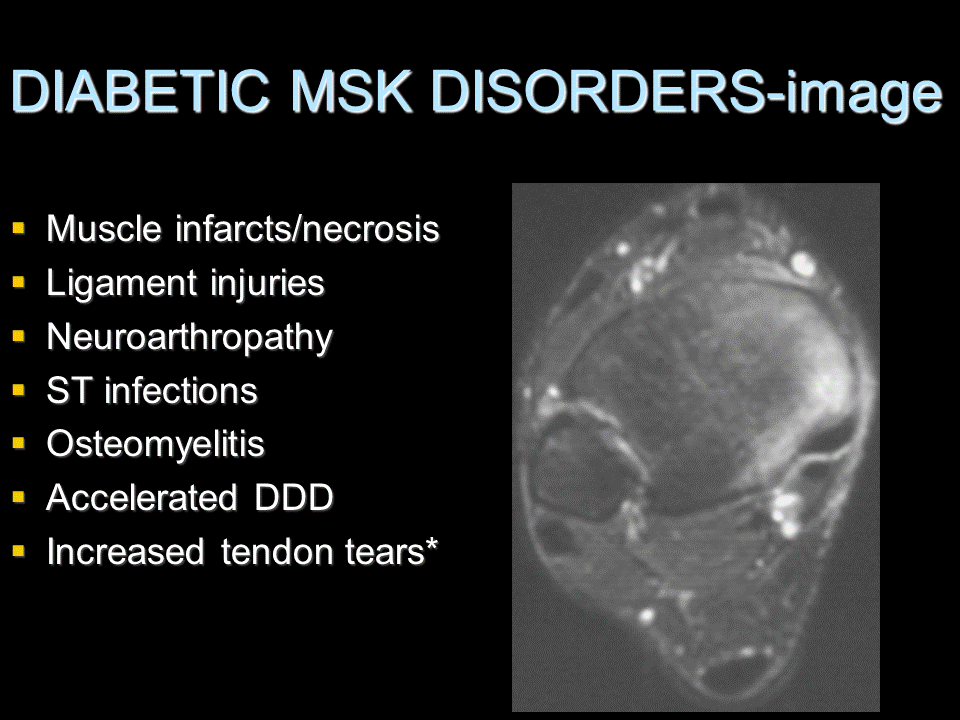 DIABETIC MSK DISORDERS-image

- Muscle infarcts/necrosis
- Ligament injuries
- Neuroarthropathy
- ST infections
- Osteomyelitis
- Accelerated DDD
- Increased tendon tears*